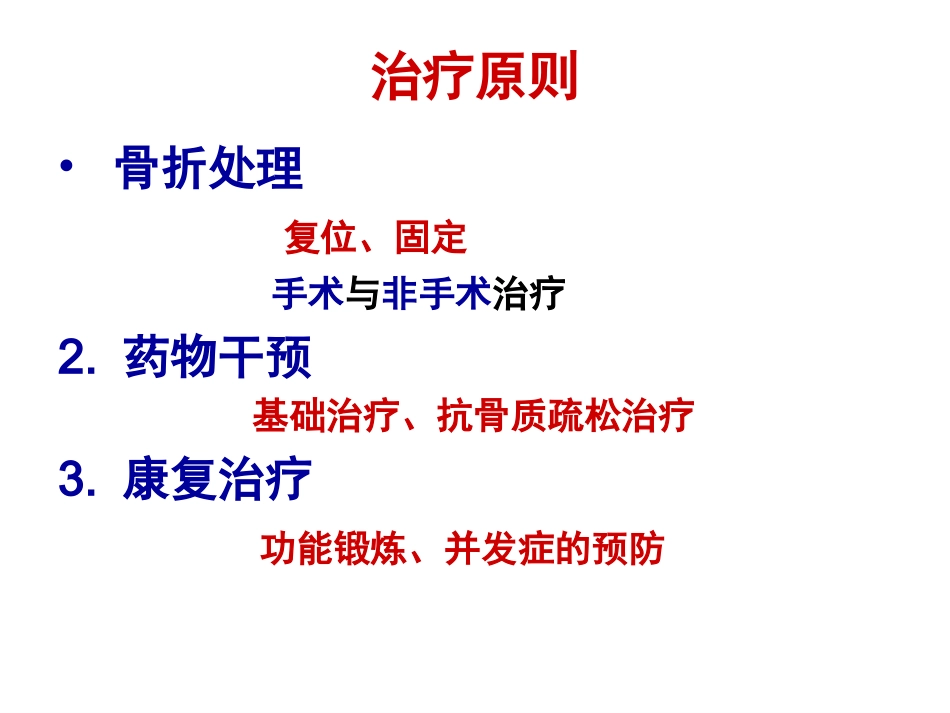 治疗原则

• 骨折处理

复位、固定

手术与非手术治疗

2. 药物干预

基础治疗、抗骨质疏松治疗

3. 康复治疗

功能锻炼、并发症的预防